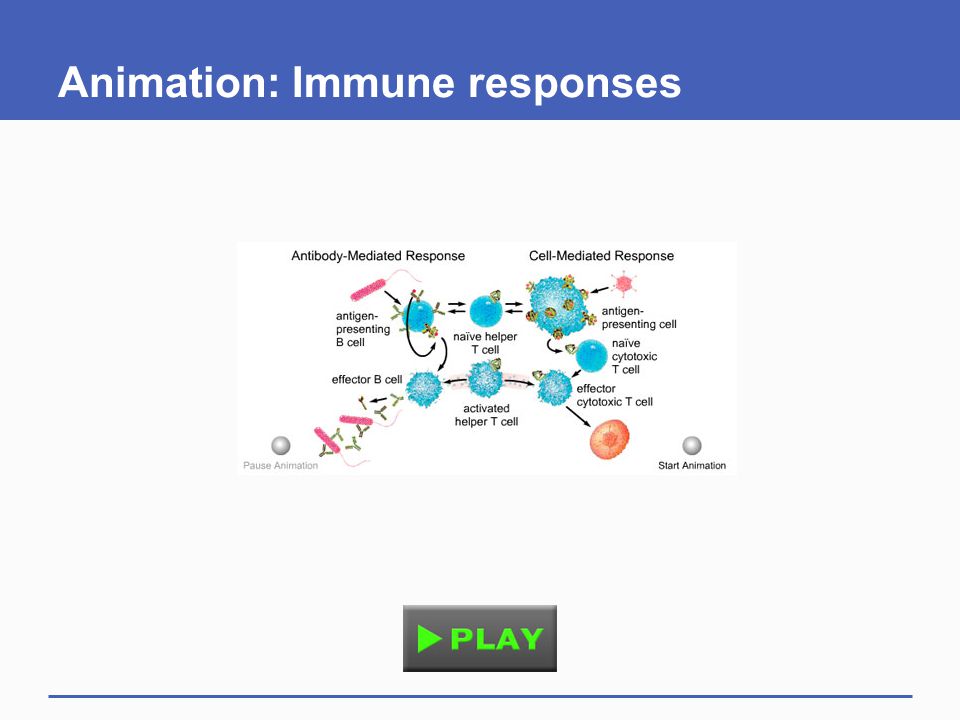 Animation: Immune responses

Antibody-Mediated Response

Cell-Mediated Response

antigen-presenting B cell

naïve helper T cell

antigen-presenting cell

naïve cytotoxic T cell

effector B cell

activated helper T cell

effector cytotoxic T cell

Pause Animation

Start Animation

PLAY